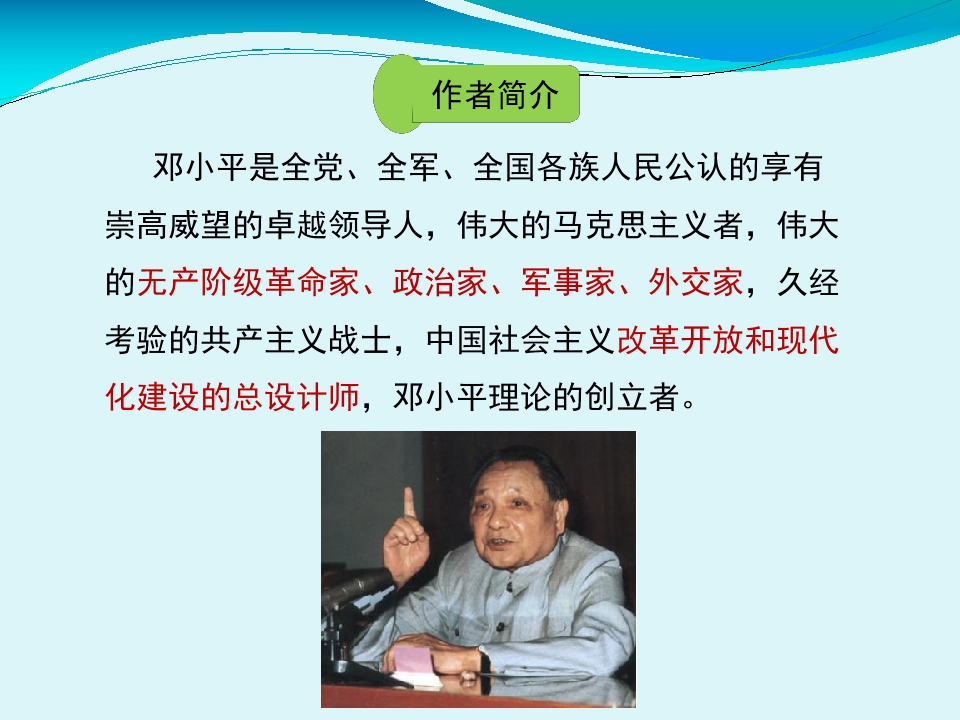 作者简介

邓小平是全党、全军、全国各族人民公认的享有崇高威望的卓越领导人，伟大的马克思主义者，伟大的无产阶级革命家、政治家、军事家、外交家，久经考验的共产主义战士，中国社会主义改革开放和现代化建设的总设计师，邓小平理论的创立者。